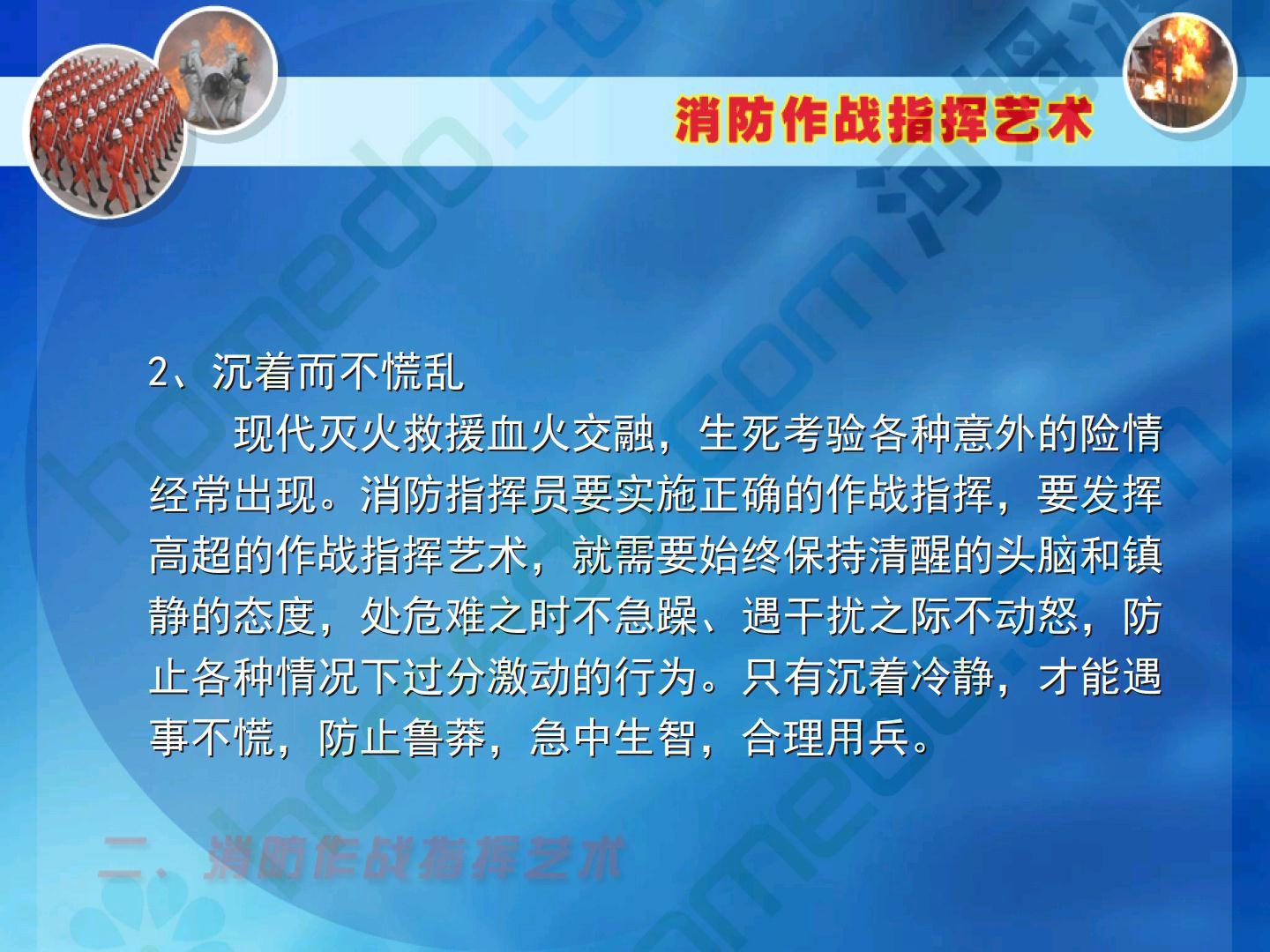 消防作战指挥艺术

2、沉着而不慌乱

现代灭火救援血火交融，生死考验各种意外的险情经常出现。消防指挥员要实施正确的作战指挥，要发挥高超的作战指挥艺术，就需要始终保持清醒的头脑和镇静的态度，处危难之时不急躁、遇干扰之际不动怒，防止各种情况下过分激动的行为。只有沉着冷静，才能遇事不慌，防止鲁莽，急中生智，合理用兵。

二、消防作战指挥艺术